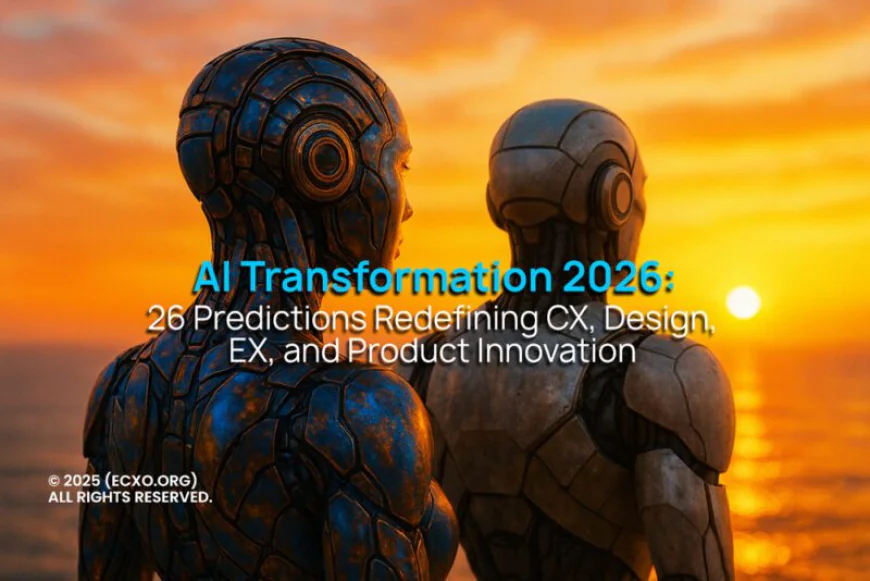 AI Transformation 2026:
26 Predictions Redefining CX, Design, EX, and Product Innovation

© 2025 (ECXO.ORG)
ALL RIGHTS RESERVED.